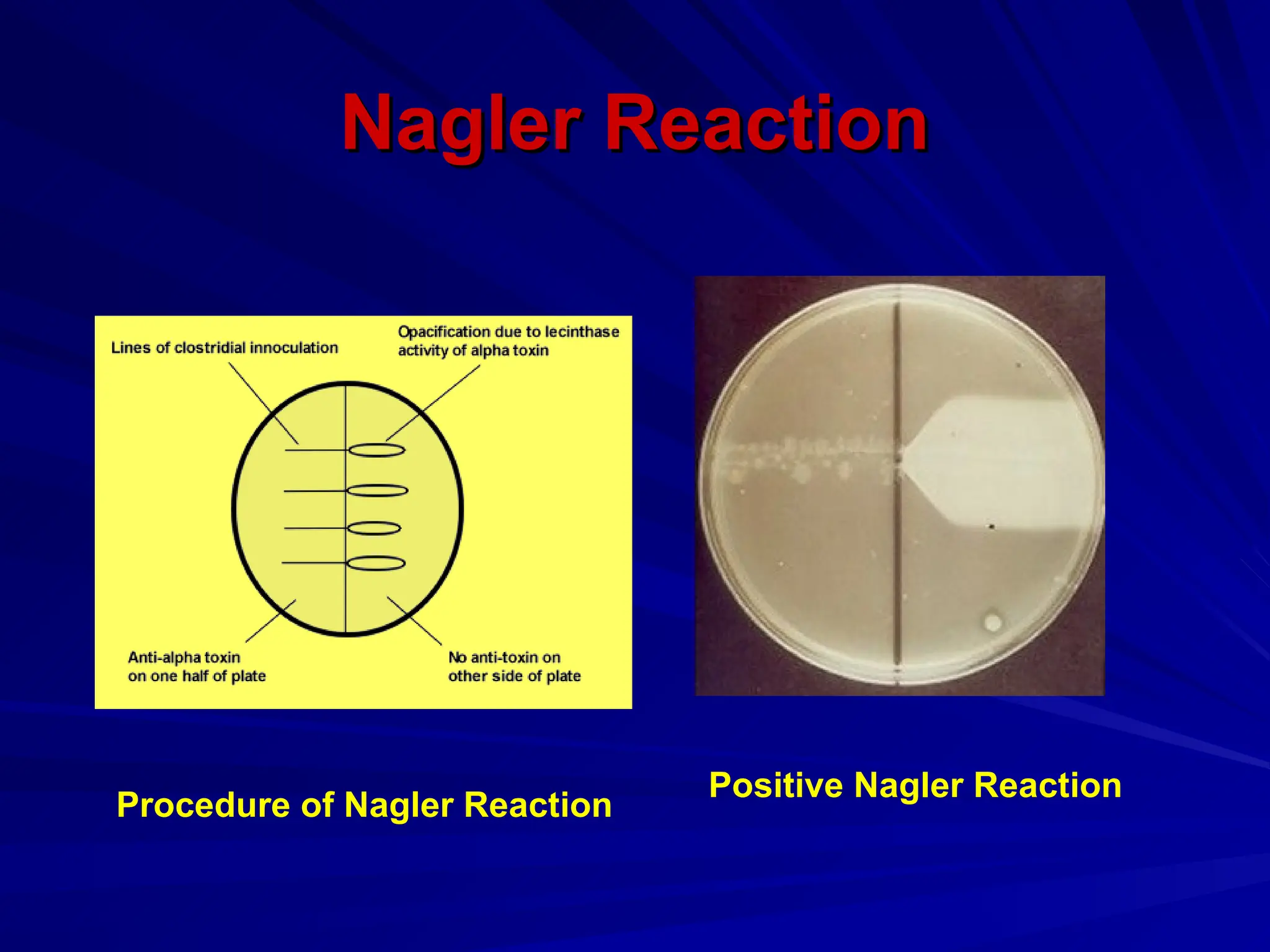 Nagler Reaction

Lines of clostridial innoculation

Opacification due to lecinthase activity of alpha toxin

Anti-alpha toxin on one half of plate

No anti-toxin on other side of plate

Procedure of Nagler Reaction

Positive Nagler Reaction